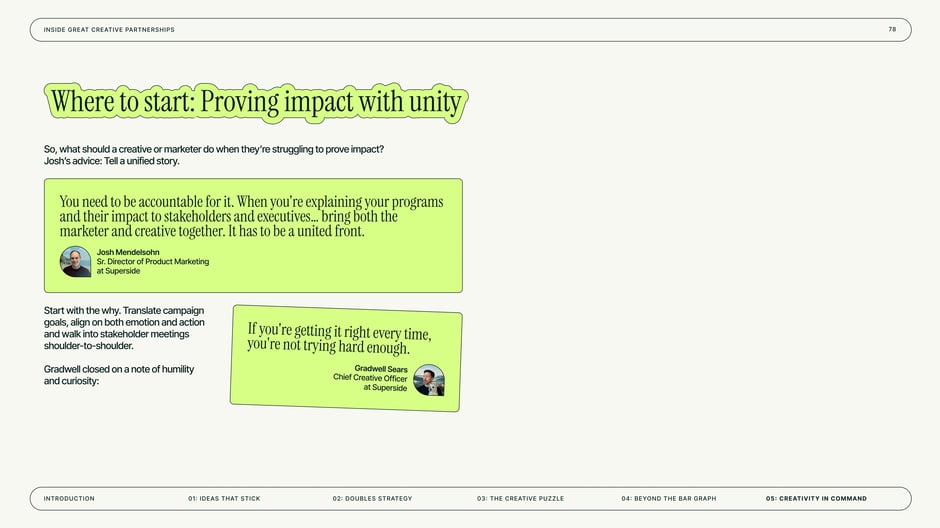 INSIDE GREAT CREATIVE PARTNERSHIPS

78

Where to start: Proving impact with unity

So, what should a creative or marketer do when they're struggling to prove impact? Josh's advice: Tell a unified story.

You need to be accountable for it. When you're explaining your programs and their impact to stakeholders and executives… bring both the marketer and creative together. It has to be a united front.

Josh Mendelsohn
Sr. Director of Product Marketing at Superside

Start with the why. Translate campaign goals, align on both emotion and action and walk into stakeholder meetings shoulder-to-shoulder.

Gradwell closed on a note of humility and curiosity:

If you're getting it right every time, you're not trying hard enough.

Gradwell Sears
Chief Creative Officer at Superside

INTRODUCTION

01: IDEAS THAT STICK

02: DOUBLES STRATEGY

03: THE CREATIVE PUZZLE

04: BEYOND THE BAR GRAPH

05: CREATIVITY IN COMMAND